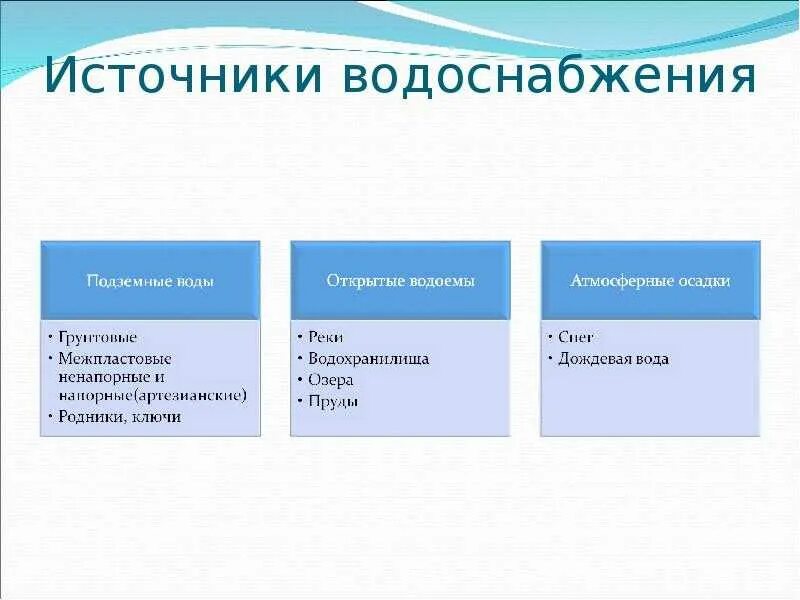 Источники водоснабжения

Подземные воды

• Грунтовые
• Межпластовые ненапорные и напорные(артезианские)
• Родники, ключи

Открытые водоемы

• Реки
• Водохранилища
• Озера
• Пруды

Атмосферные осадки

• Снег
• Дождевая вода